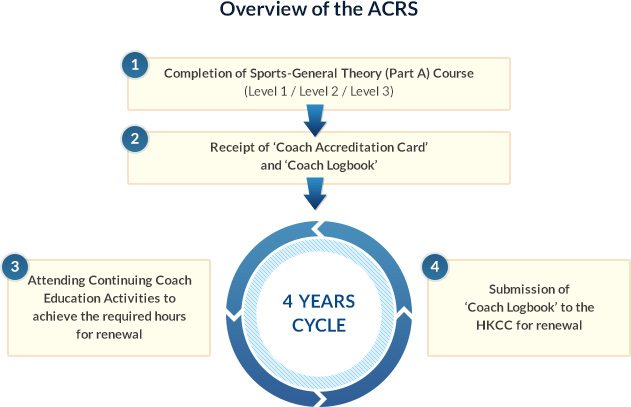 Overview of the ACRS

1
Completion of Sports-General Theory (Part A) Course
(Level 1 / Level 2 / Level 3)

2
Receipt of 'Coach Accreditation Card' and 'Coach Logbook'

3
Attending Continuing Coach Education Activities to achieve the required hours for renewal

4 YEARS CYCLE

4
Submission of 'Coach Logbook' to the HKCC for renewal